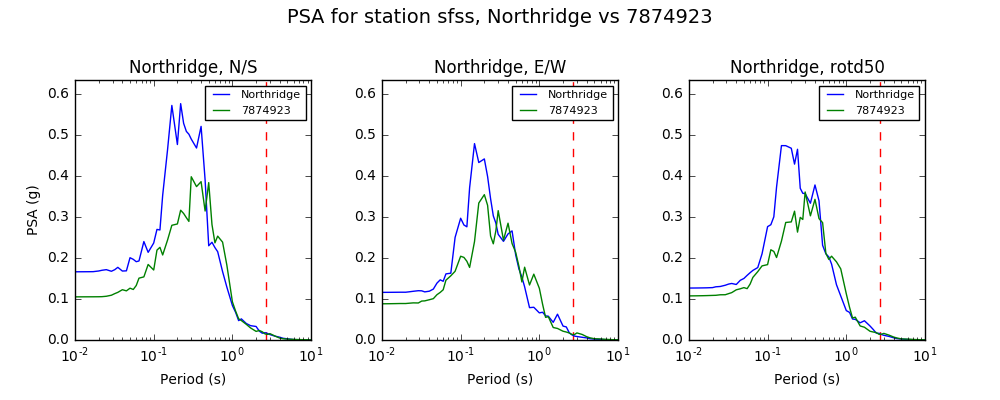 PSA for station sfss, Northridge vs 7874923

Northridge, N/S

Northridge
7874923

PSA (g)

0.6
0.5
0.4
0.3
0.2
0.1
0.0

$10^{-2}$ $10^{-1}$ $10^{0}$ $10^{1}$

Period (s)

Northridge, E/W

Northridge
7874923

0.6
0.5
0.4
0.3
0.2
0.1
0.0

$10^{-2}$ $10^{-1}$ $10^{0}$ $10^{1}$

Period (s)

Northridge, rotd50

Northridge
7874923

0.6
0.5
0.4
0.3
0.2
0.1
0.0

$10^{-2}$ $10^{-1}$ $10^{0}$ $10^{1}$

Period (s)